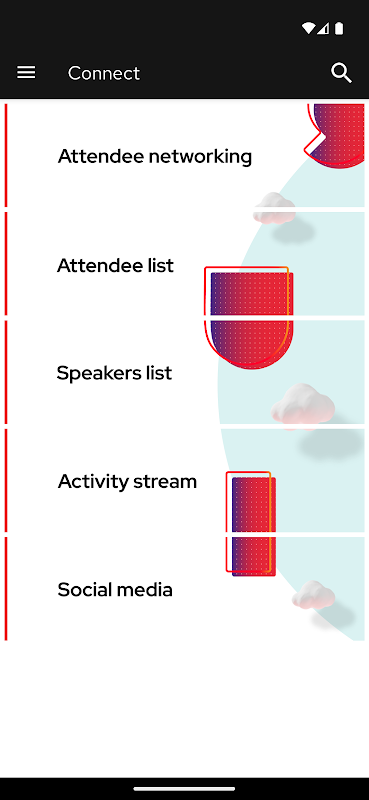 Connect

Attendee networking

Attendee list

Speakers list

Activity stream

Social media